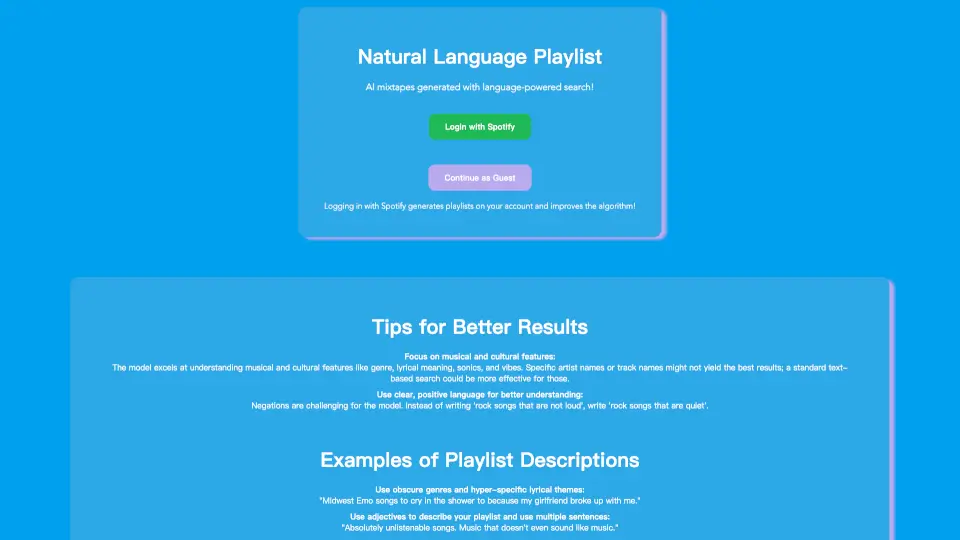 Natural Language Playlist

AI mixtapes generated with language-powered search!

Login with Spotify

Continue as Guest

Logging in with Spotify generates playlists on your account and improves the algorithm!

Tips for Better Results

Focus on musical and cultural features:
The model excels at understanding musical and cultural features like genre, lyrical meaning, sonics, and vibes. Specific artist names or track names might not yield the best results; a standard text-based search could be more effective for those.

Use clear, positive language for better understanding:
Negations are challenging for the model. Instead of writing 'rock songs that are not loud', write 'rock songs that are quiet'.

Examples of Playlist Descriptions

Use obscure genres and hyper-specific lyrical themes:
"Midwest Emo songs to cry in the shower to because my girlfriend broke up with me."

Use adjectives to describe your playlist and use multiple sentences:
"Absolutely unlistenable songs. Music that doesn't even sound like music."